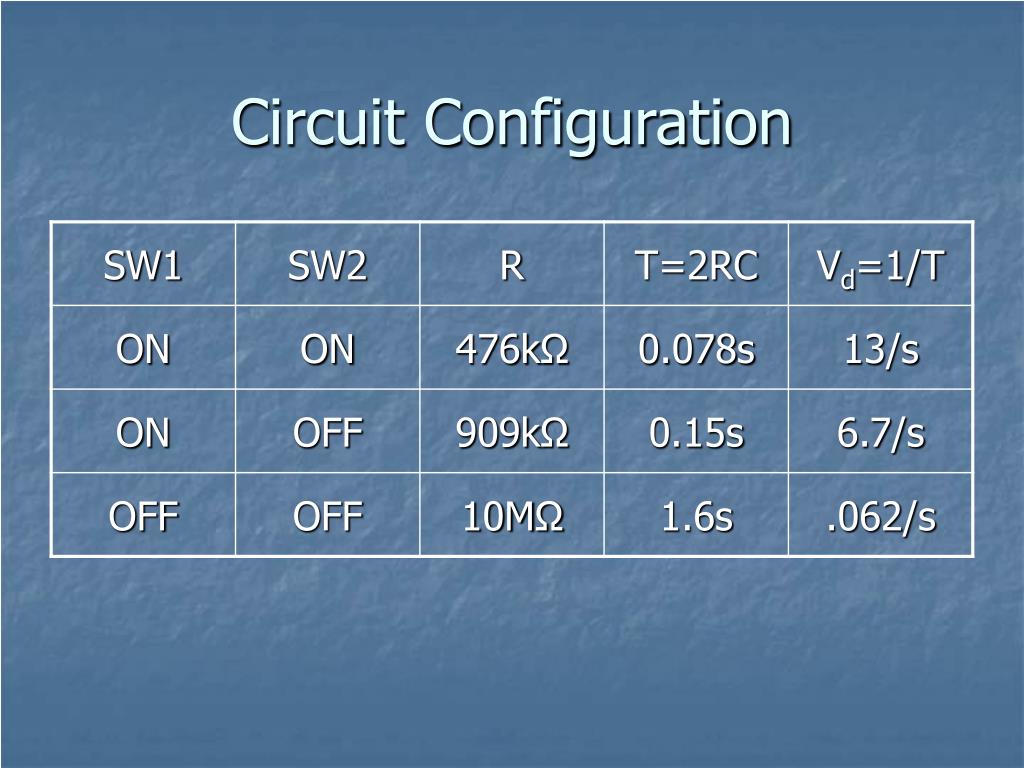 Circuit Configuration

| SW1 | SW2 | R | T=2RC | $V_d$=1/T |
|---|---|---|---|---|
| ON | ON | 476kΩ | 0.078s | 13/s |
| ON | OFF | 909kΩ | 0.15s | 6.7/s |
| OFF | OFF | 10MΩ | 1.6s | .062/s |